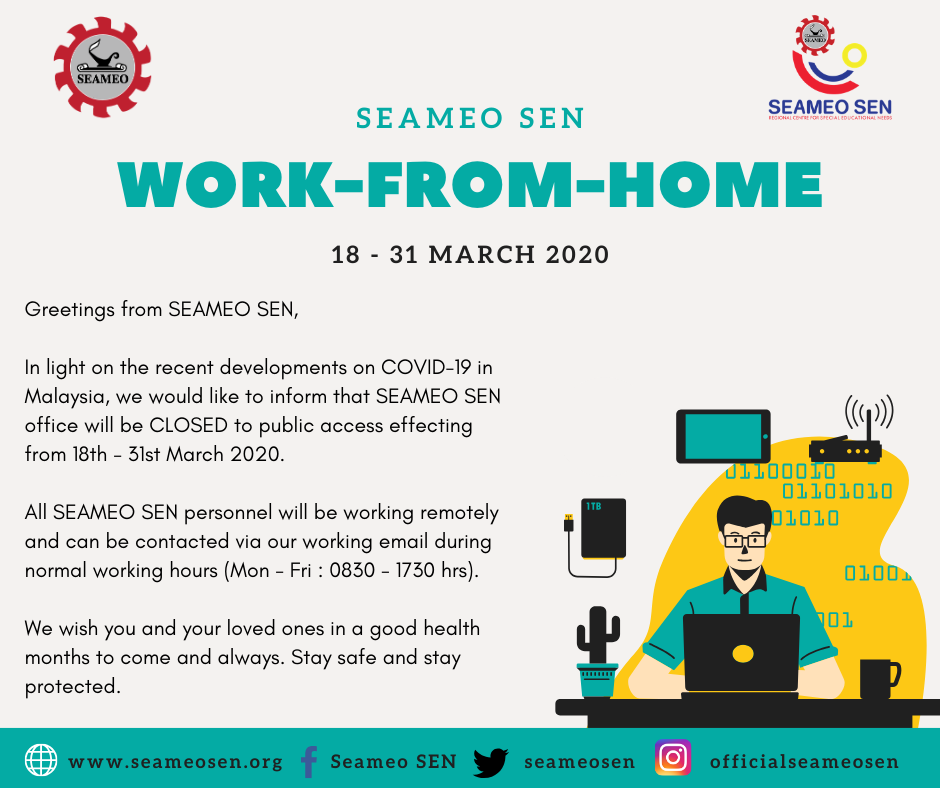 SEAMEO

SEAMEO SEN
REGIONAL CENTRE FOR SPECIAL EDUCATIONAL NEEDS

SEAMEO SEN

WORK-FROM-HOME

18 - 31 MARCH 2020

Greetings from SEAMEO SEN,

In light on the recent developments on COVID-19 in Malaysia, we would like to inform that SEAMEO SEN office will be CLOSED to public access effecting from 18th - 31st March 2020.

All SEAMEO SEN personnel will be working remotely and can be contacted via our working email during normal working hours (Mon - Fri : 0830 - 1730 hrs).

We wish you and your loved ones in a good health months to come and always. Stay safe and stay protected.

1TB

01100010
01101010
01010
01001
01

www.seameosen.org Seameo SEN seameosen officialseameosen